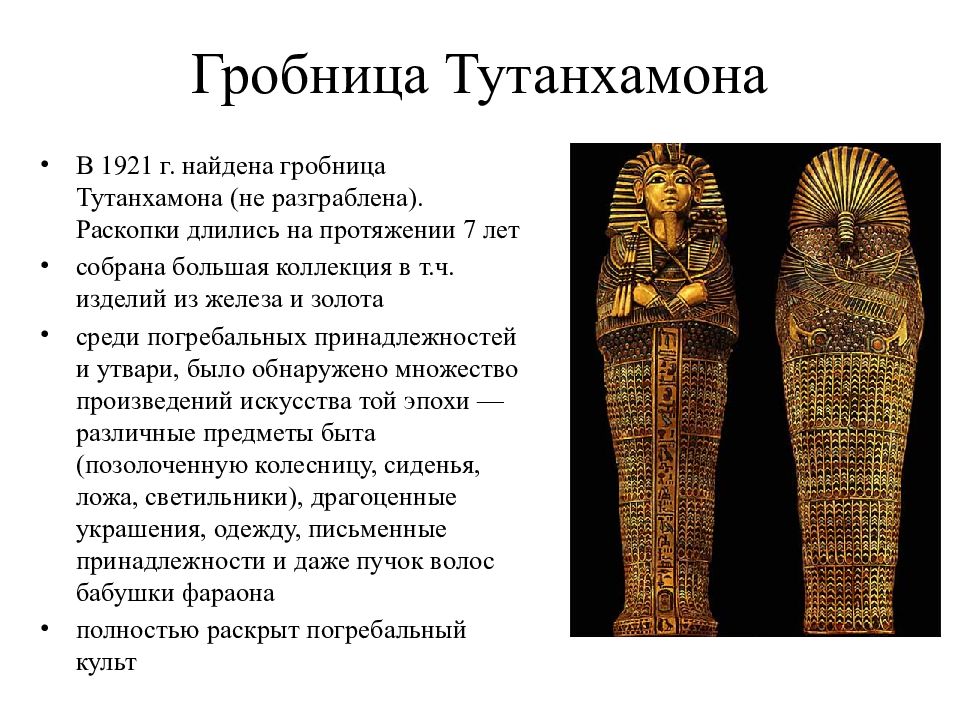 Гробница Тутанхамона

• В 1921 г. найдена гробница Тутанхамона (не разграблена). Раскопки длились на протяжении 7 лет
• собрана большая коллекция в т.ч. изделий из железа и золота
• среди погребальных принадлежностей и утвари, было обнаружено множество произведений искусства той эпохи — различные предметы быта (позолоченную колесницу, сиденья, ложа, светильники), драгоценные украшения, одежду, письменные принадлежности и даже пучок волос бабушки фараона
• полностью раскрыт погребальный культ